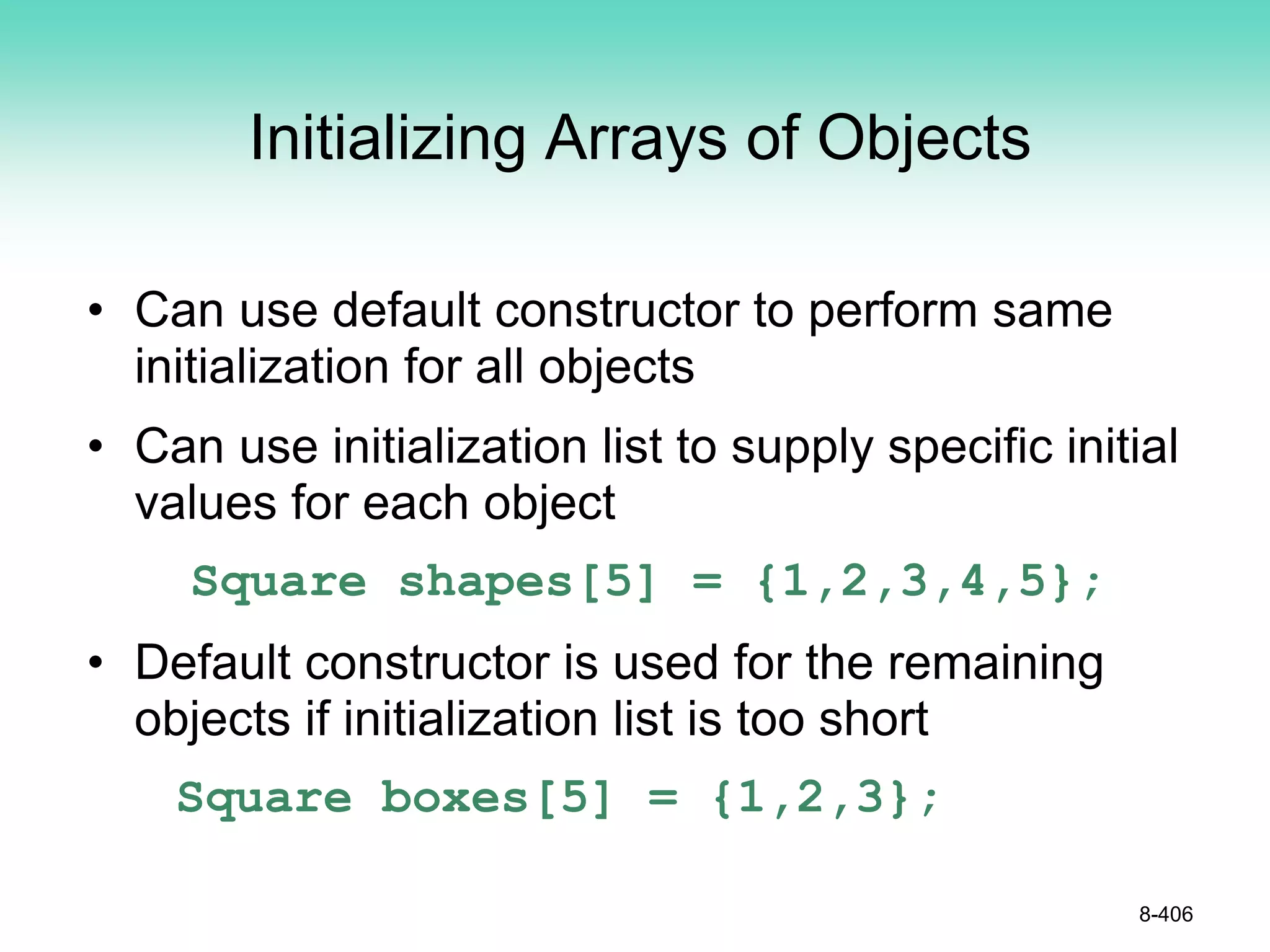 Initializing Arrays of Objects

• Can use default constructor to perform same initialization for all objects

• Can use initialization list to supply specific initial values for each object

Square shapes[5] = {1,2,3,4,5};

• Default constructor is used for the remaining objects if initialization list is too short

Square boxes[5] = {1,2,3};

8-406